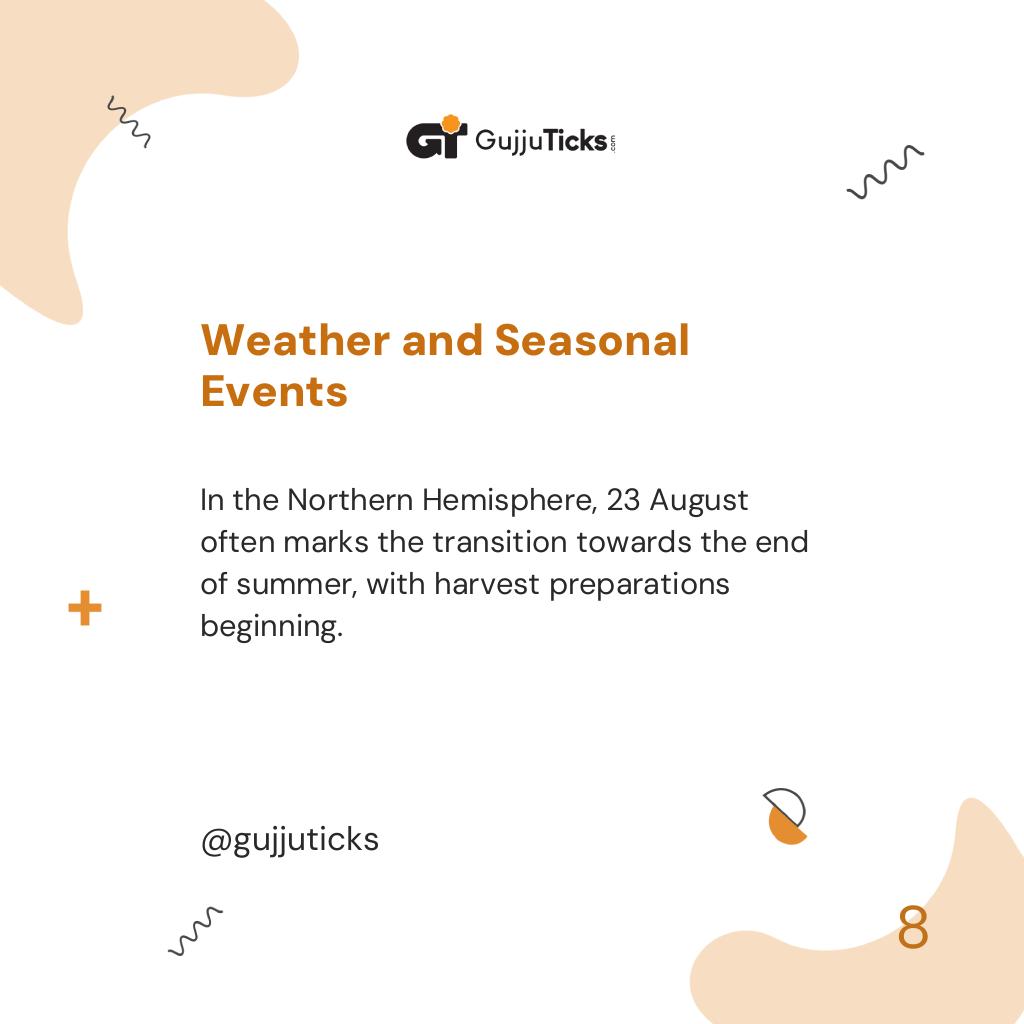 GT GujjuTicks.com

Weather and Seasonal Events

In the Northern Hemisphere, 23 August often marks the transition towards the end of summer, with harvest preparations beginning.

@gujjuticks

8